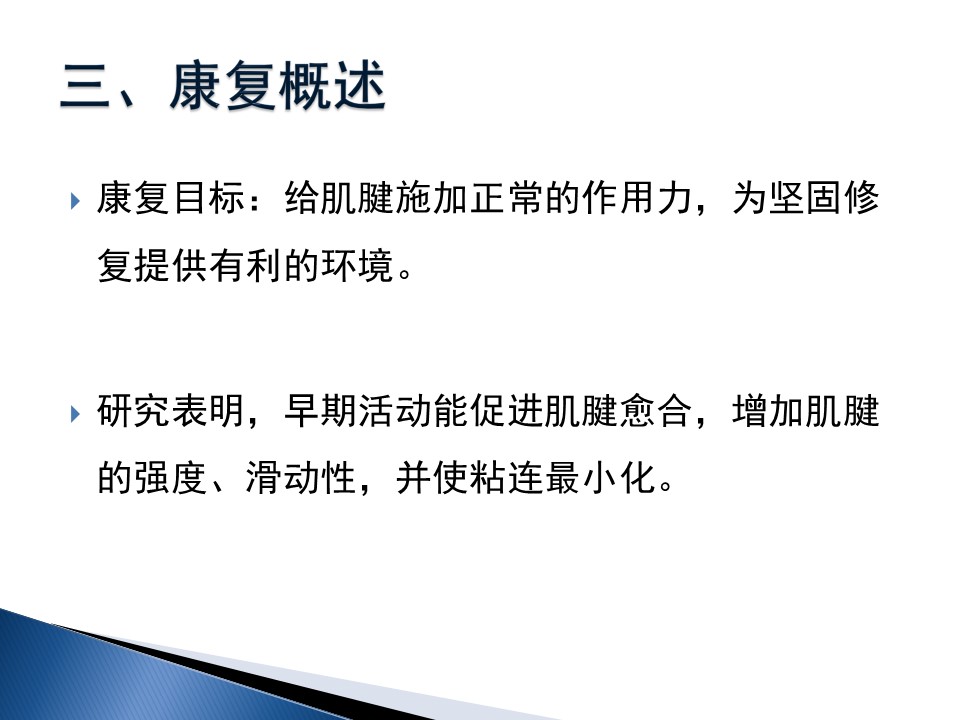 三、康复概述

康复目标：给肌腱施加正常的作用力，为坚固修复提供有利的环境。

研究表明，早期活动能促进肌腱愈合，增加肌腱的强度、滑动性，并使粘连最小化。